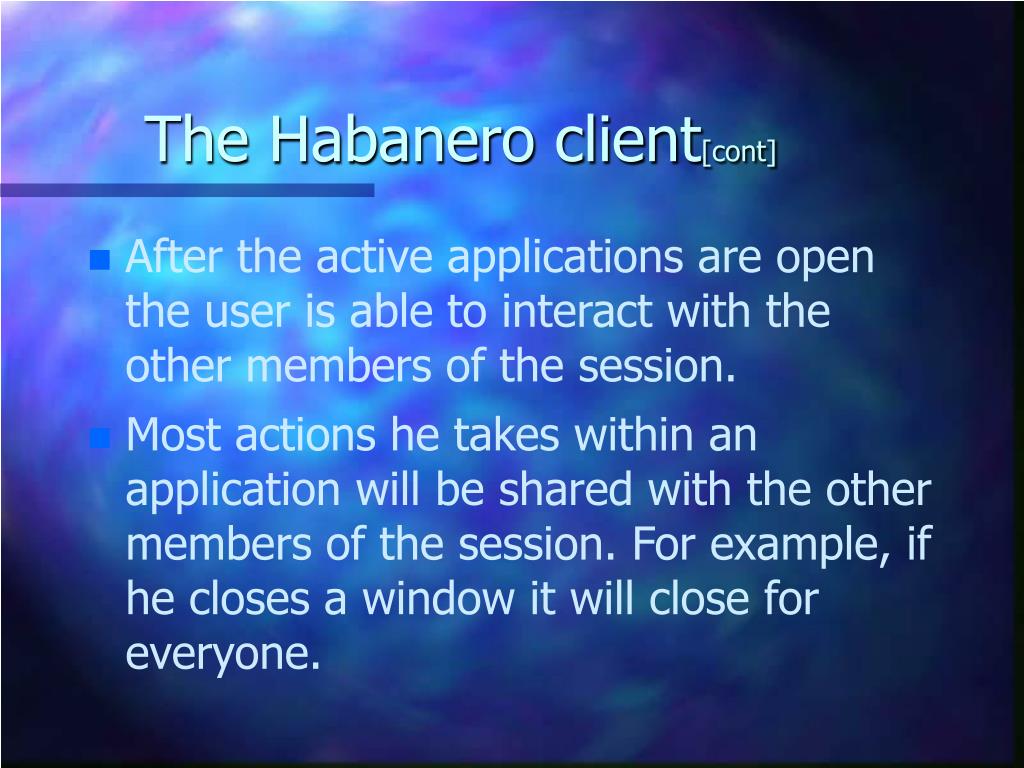 The Habanero client[cont]

After the active applications are open the user is able to interact with the other members of the session.

Most actions he takes within an application will be shared with the other members of the session. For example, if he closes a window it will close for everyone.